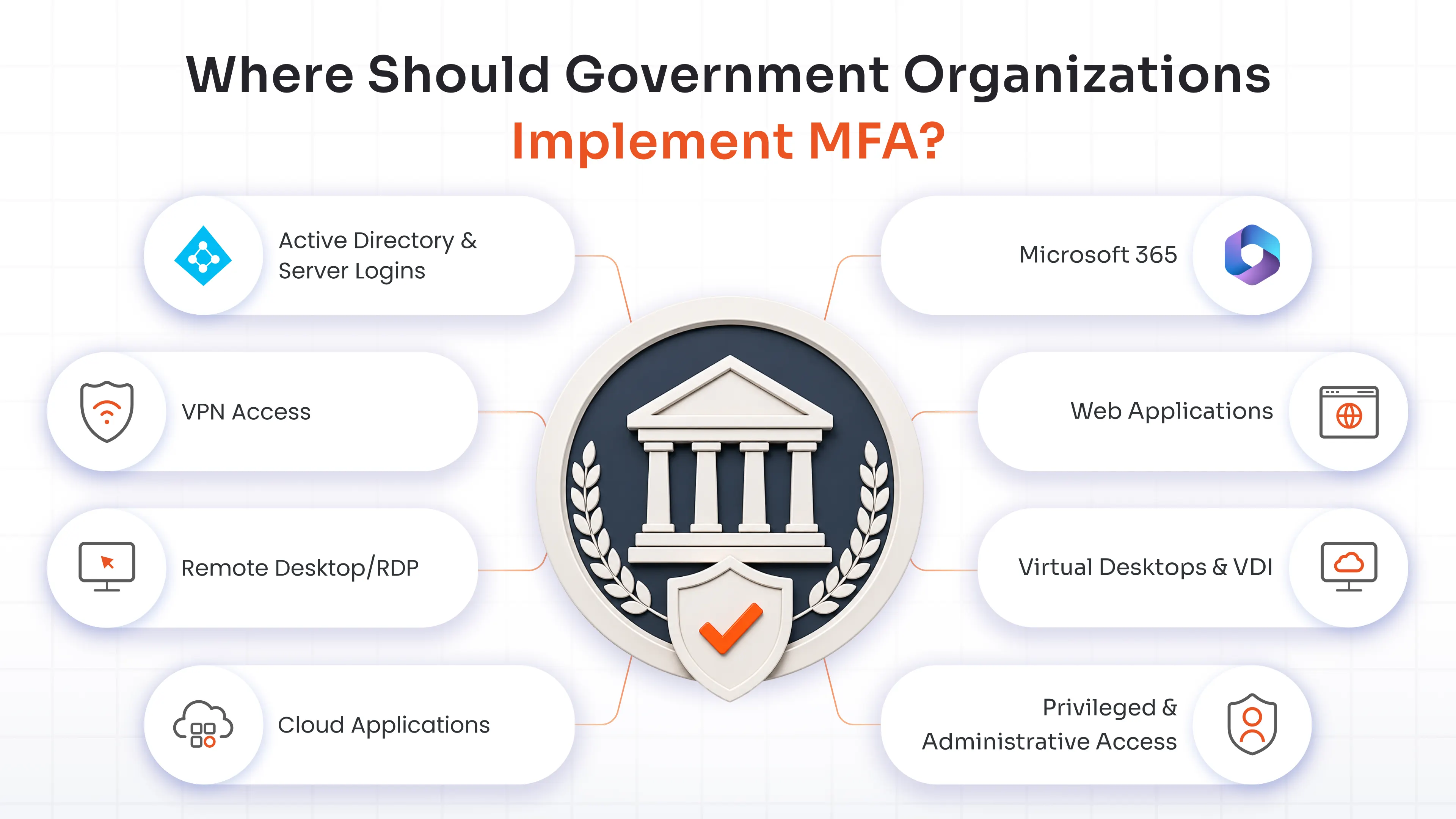 Where Should Government Organizations Implement MFA?

Active Directory & Server Logins

VPN Access

Remote Desktop/RDP

Cloud Applications

Microsoft 365

Web Applications

Virtual Desktops & VDI

Privileged & Administrative Access